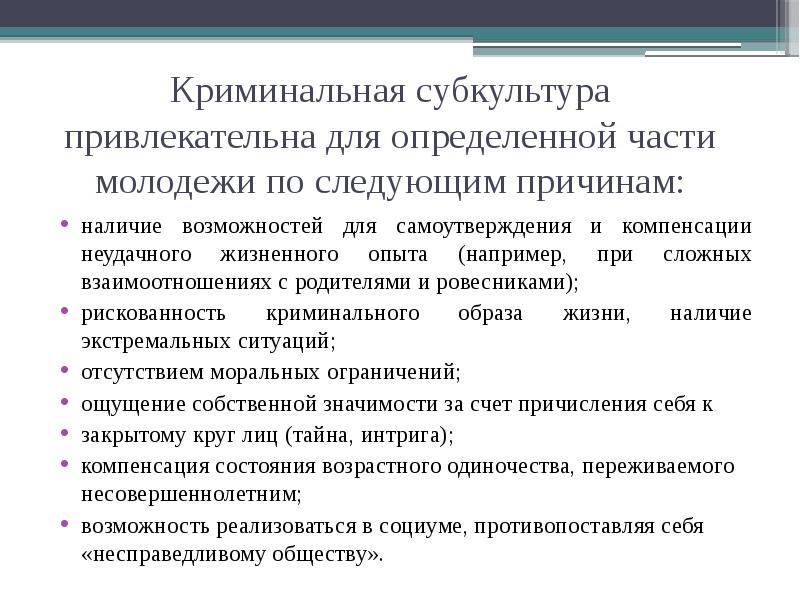 Криминальная субкультура привлекательна для определенной части молодежи по следующим причинам:

• наличие возможностей для самоутверждения и компенсации неудачного жизненного опыта (например, при сложных взаимоотношениях с родителями и ровесниками);
• рискованность криминального образа жизни, наличие экстремальных ситуаций;
• отсутствием моральных ограничений;
• ощущение собственной значимости за счет причисления себя к
• закрытому круг лиц (тайна, интрига);
• компенсация состояния возрастного одиночества, переживаемого несовершеннолетним;
• возможность реализоваться в социуме, противопоставляя себя «несправедливому обществу».